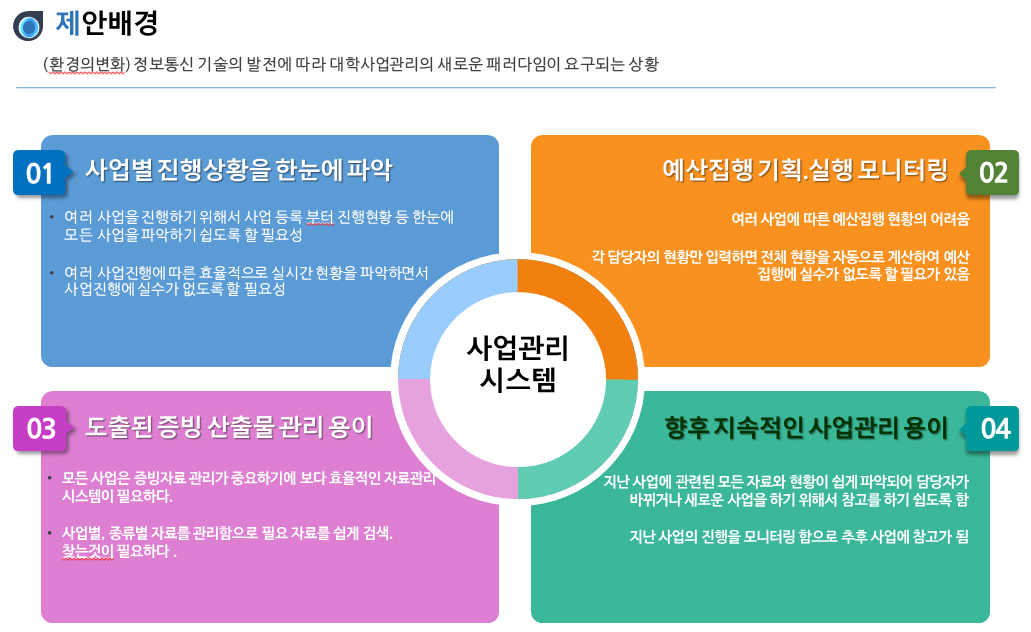 제안배경

(환경의변화) 정보통신 기술의 발전에 따라 대학사업관리의 새로운 패러다임이 요구되는 상황

01 사업별 진행상황을 한눈에 파악

• 여러 사업을 진행하기 위해서 사업 등록 부터 진행현황 등 한눈에 모든 사업을 파악하기 쉽도록 할 필요성

• 여러 사업진행에 따른 효율적으로 실시간 현황을 파악하면서 사업진행에 실수가 없도록 할 필요성

예산집행 기획.실행 모니터링 02

여러 사업에 따른 예산집행 현황의 어려움

각 담당자의 현황만 입력하면 전체 현황을 자동으로 계산하여 예산 집행에 실수가 없도록 할 필요가 있음

사업관리 시스템

03 도출된 증빙 산출물 관리 용이

• 모든 사업은 증빙자료 관리가 중요하기에 보다 효율적인 자료관리 시스템이 필요하다.

• 사업별, 종류별 자료를 관리함으로 필요 자료를 쉽게 검색. 찾는것이 필요하다 .

향후 지속적인 사업관리 용이 04

지난 사업에 관련된 모든 자료와 현황이 쉽게 파악되어 담당자가 바뀌거나 새로운 사업을 하기 위해서 참고를 하기 쉽도록 함

지난 사업의 진행을 모니터링 함으로 추후 사업에 참고가 됨